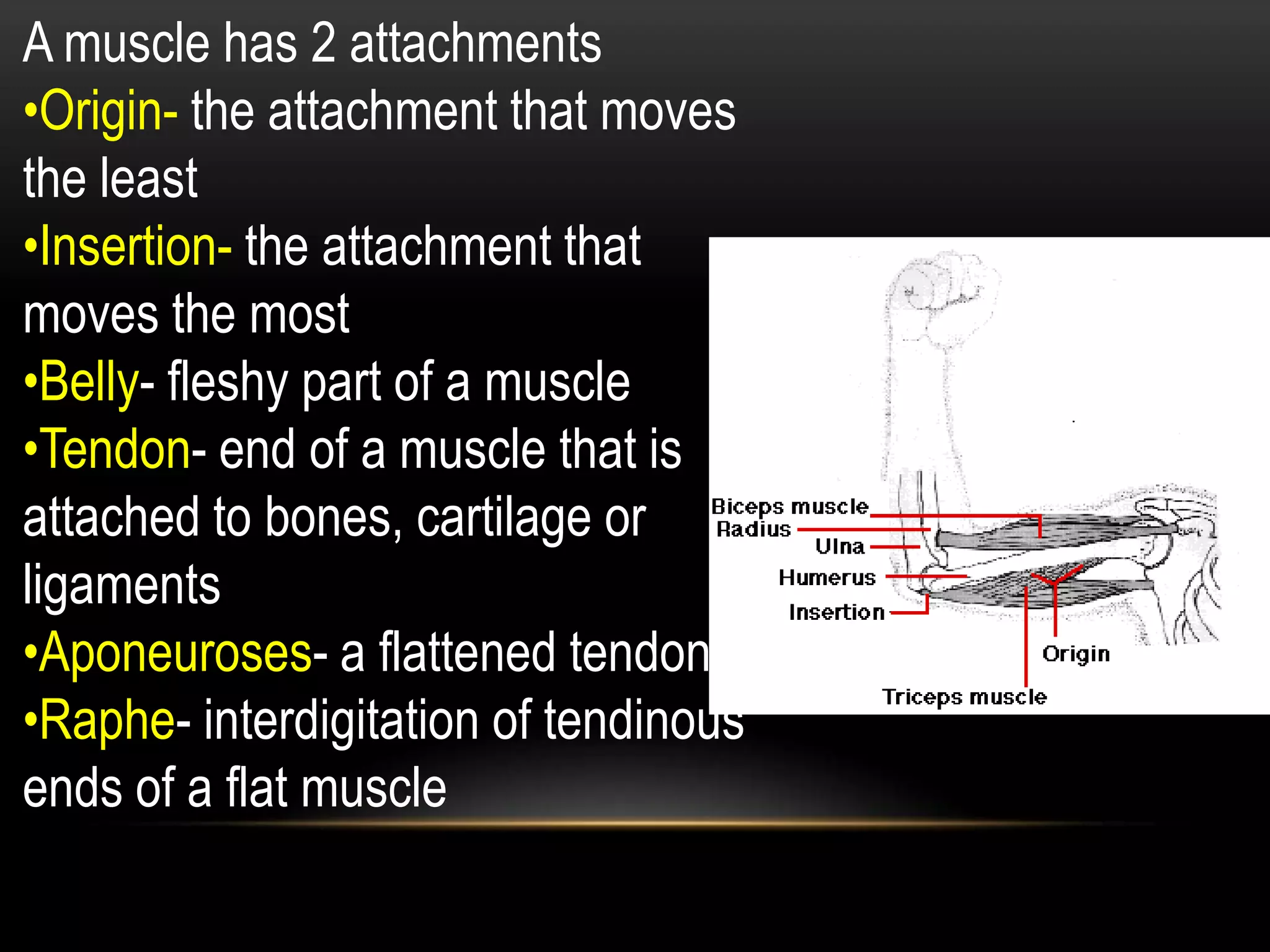 A muscle has 2 attachments
•Origin- the attachment that moves the least
•Insertion- the attachment that moves the most
•Belly- fleshy part of a muscle
•Tendon- end of a muscle that is attached to bones, cartilage or ligaments
•Aponeuroses- a flattened tendon
•Raphe- interdigitation of tendinous ends of a flat muscle

Biceps muscle
Radius
Ulna
Humerus
Insertion
Origin
Triceps muscle